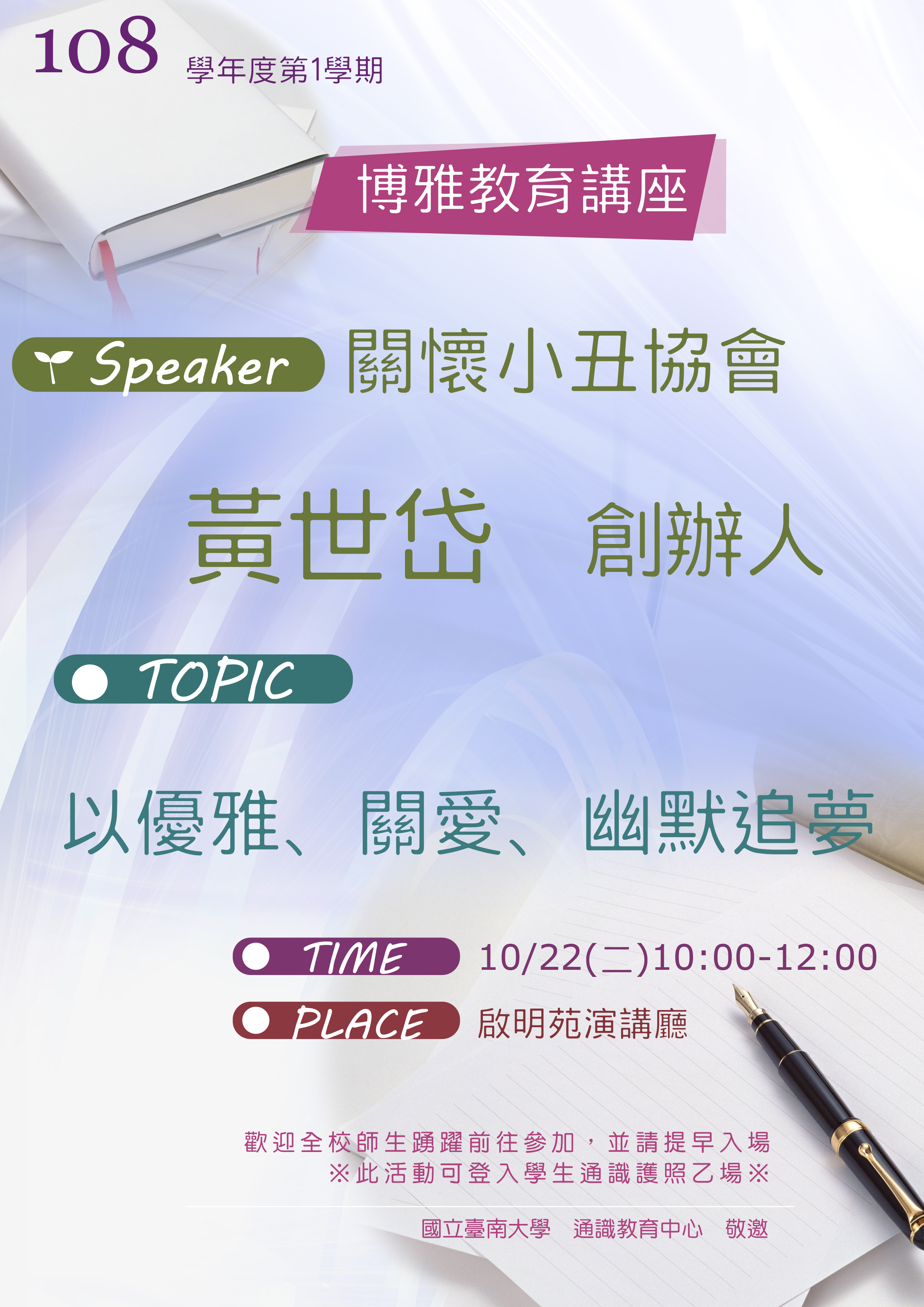 108 學年度第1學期

博雅教育講座

Speaker 關懷小丑協會

黃世岱 創辦人

TOPIC

以優雅、關愛、幽默追夢

TIME 10/22(二)10:00-12:00

PLACE 啟明苑演講廳

歡迎全校師生踴躍前往參加，並請提早入場
※此活動可登入學生通識護照乙場※

國立臺南大學 通識教育中心 敬邀